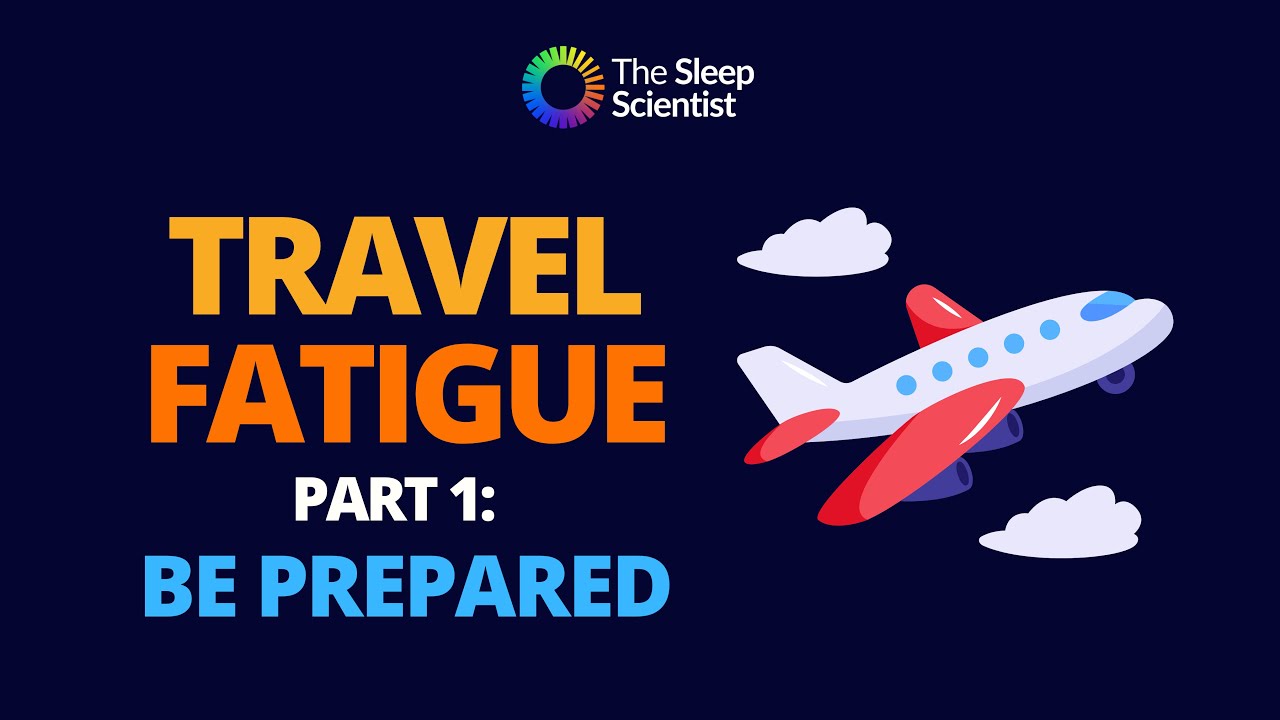 The Sleep Scientist

TRAVEL FATIGUE

PART 1:

BE PREPARED